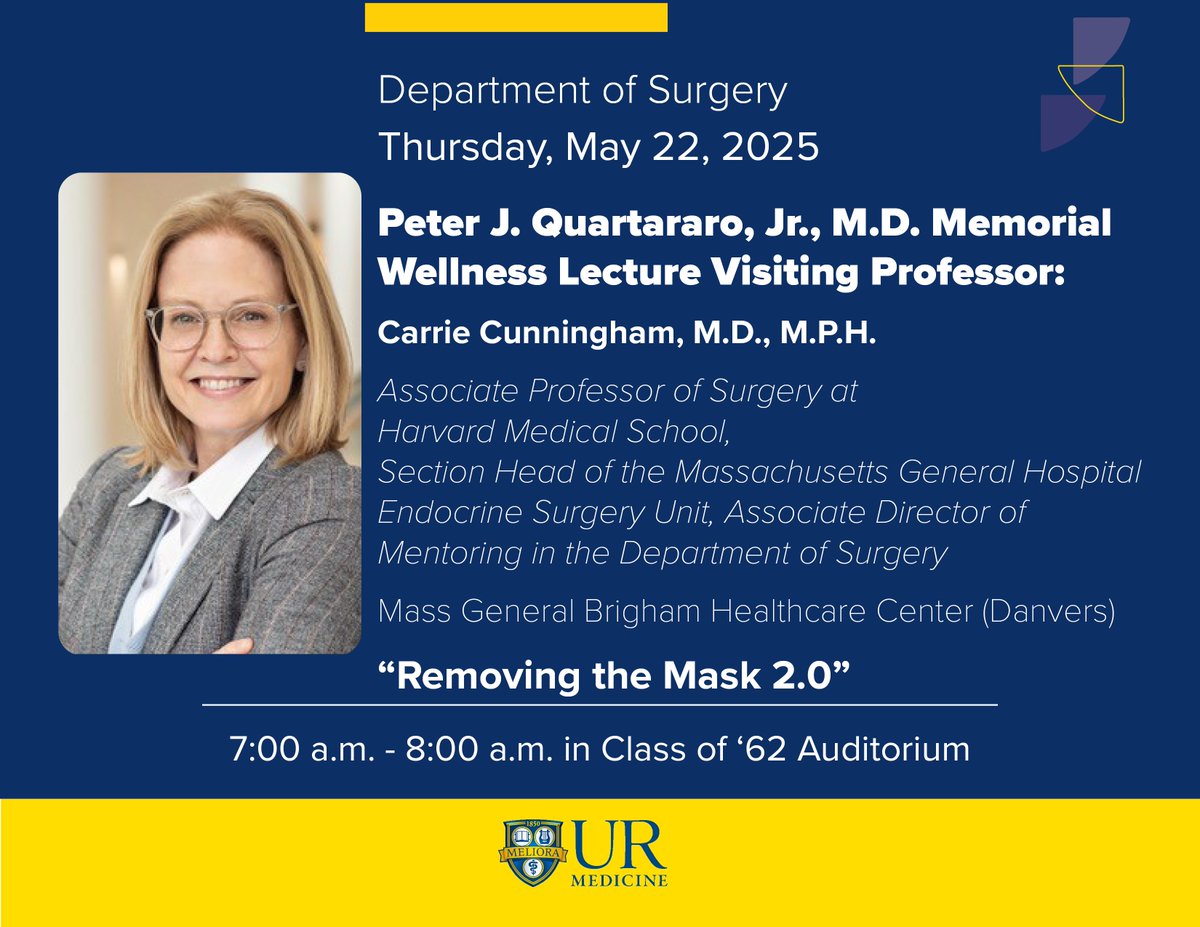 Department of Surgery
Thursday, May 22, 2025

Peter J. Quartararo, Jr., M.D. Memorial Wellness Lecture Visiting Professor:

Carrie Cunningham, M.D., M.P.H.

Associate Professor of Surgery at Harvard Medical School, Section Head of the Massachusetts General Hospital Endocrine Surgery Unit, Associate Director of Mentoring in the Department of Surgery

Mass General Brigham Healthcare Center (Danvers)

“Removing the Mask 2.0”

7:00 a.m. - 8:00 a.m. in Class of ‘62 Auditorium

1850 MELIORA UR MEDICINE